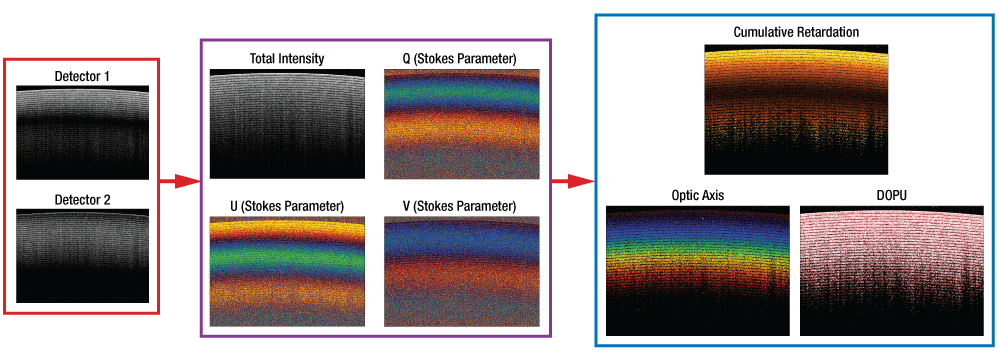 Detector 1

Detector 2

Total Intensity

Q (Stokes Parameter)

U (Stokes Parameter)

V (Stokes Parameter)

Cumulative Retardation

Optic Axis

DOPU